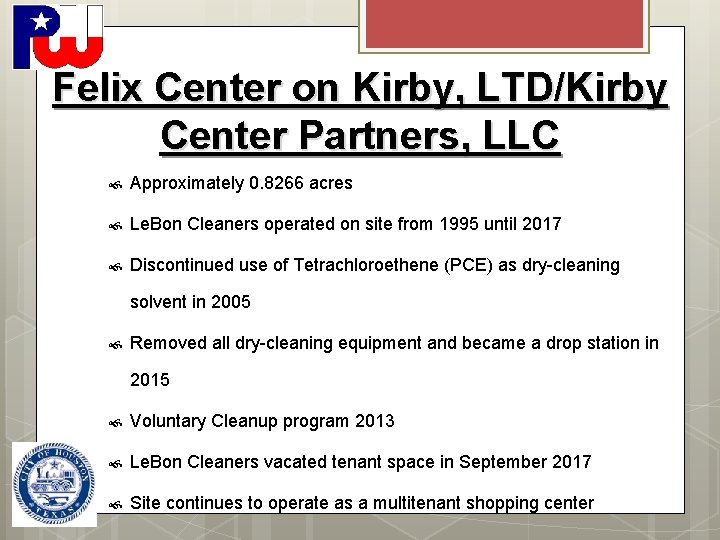 PW

Felix Center on Kirby, LTD/Kirby Center Partners, LLC

Approximately 0.8266 acres

LeBon Cleaners operated on site from 1995 until 2017

Discontinued use of Tetrachloroethene (PCE) as dry-cleaning solvent in 2005

Removed all dry-cleaning equipment and became a drop station in 2015

Voluntary Cleanup program 2013

LeBon Cleaners vacated tenant space in September 2017

Site continues to operate as a multitenant shopping center

CITY OF HOUSTON TEXAS